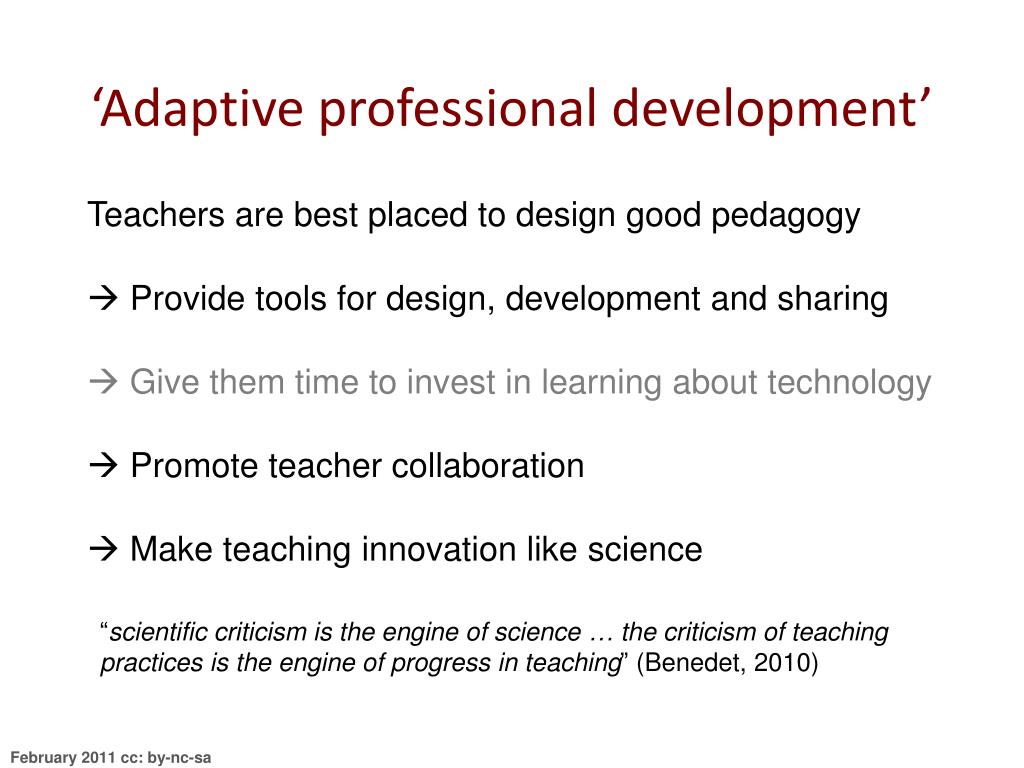 ‘Adaptive professional development’

Teachers are best placed to design good pedagogy

→ Provide tools for design, development and sharing

→ Give them time to invest in learning about technology

→ Promote teacher collaboration

→ Make teaching innovation like science

“scientific criticism is the engine of science … the criticism of teaching practices is the engine of progress in teaching” (Benedet, 2010)

February 2011 cc: by-nc-sa